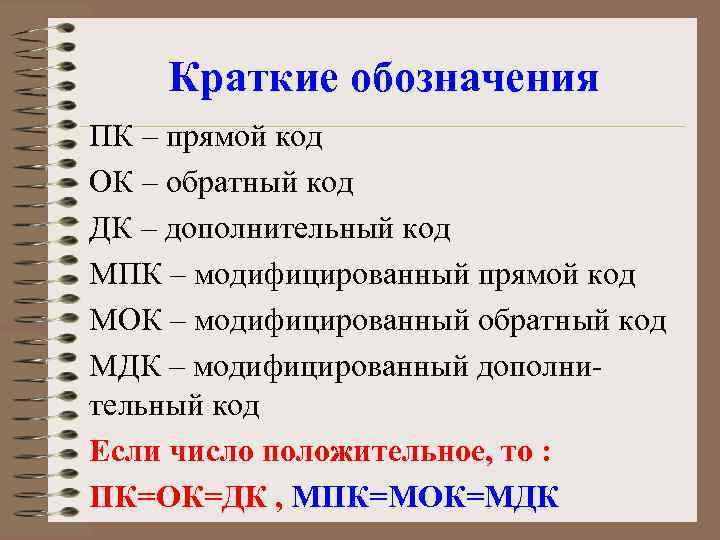 Краткие обозначения

ПК – прямой код

ОК – обратный код

ДК – дополнительный код

МПК – модифицированный прямой код

МОК – модифицированный обратный код

МДК – модифицированный дополнительный код

Если число положительное, то :

ПК=ОК=ДК , МПК=МОК=МДК